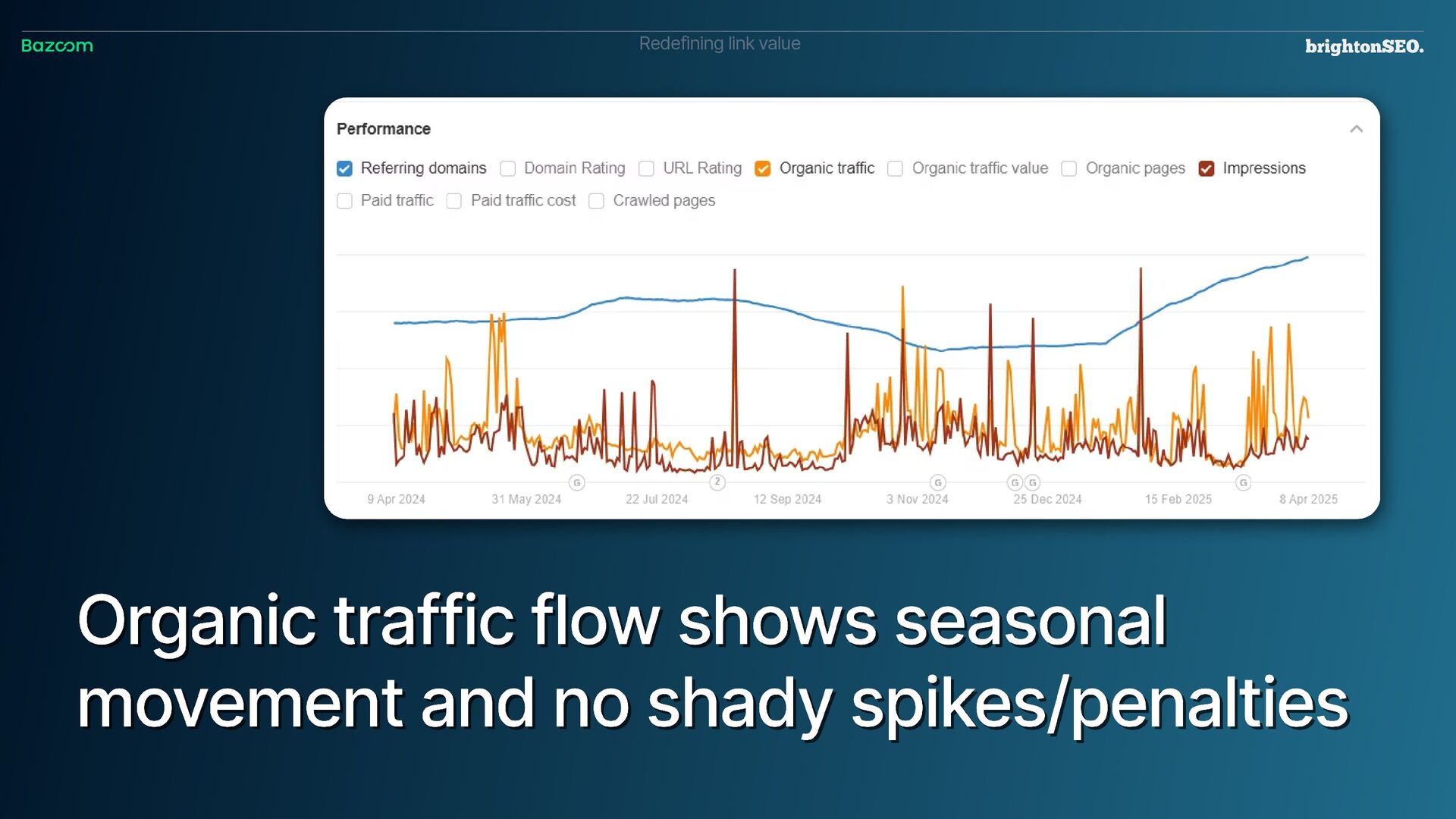 Bazoom

Redefining link value

brightonSEO.

Performance

Referring domains Domain Rating URL Rating Organic traffic Organic traffic value Organic pages Impressions

Paid traffic Paid traffic cost Crawled pages

G 2 G G G G

9 Apr 2024 31 May 2024 22 Jul 2024 12 Sep 2024 3 Nov 2024 25 Dec 2024 15 Feb 2025 8 Apr 2025

Organic traffic flow shows seasonal movement and no shady spikes/penalties